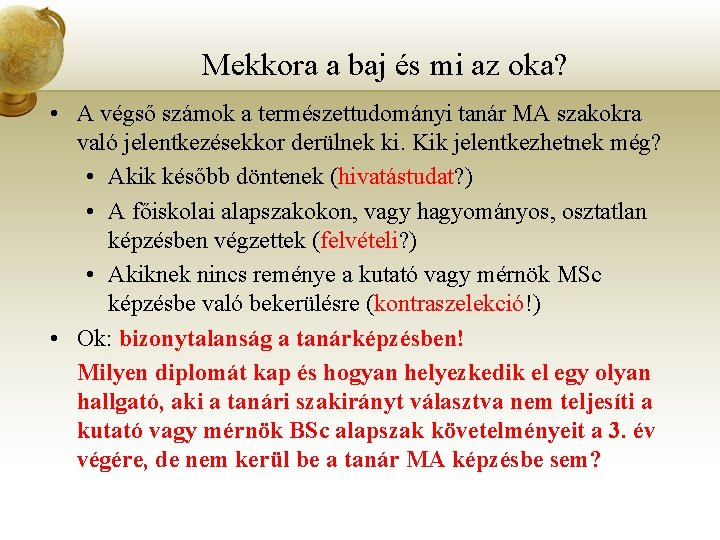 Mekkora a baj és mi az oka?

• A végső számok a természettudományi tanár MA szakokra való jelentkezésekkor derülnek ki. Kik jelentkezhetnek még?
  • Akik később döntenek (hivatástudat?)
  • A főiskolai alapszakokon, vagy hagyományos, osztatlan képzésben végzettek (felvételi?)
  • Akiknek nincs reménye a kutató vagy mérnök MSc képzésbe való bekerülésre (kontraszelekció!)
• Ok: bizonytalanság a tanárképzésben!
Milyen diplomát kap és hogyan helyezkedik el egy olyan hallgató, aki a tanári szakirányt választva nem teljesíti a kutató vagy mérnök BSc alapszak követelményeit a 3. év végére, de nem kerül be a tanár MA képzésbe sem?